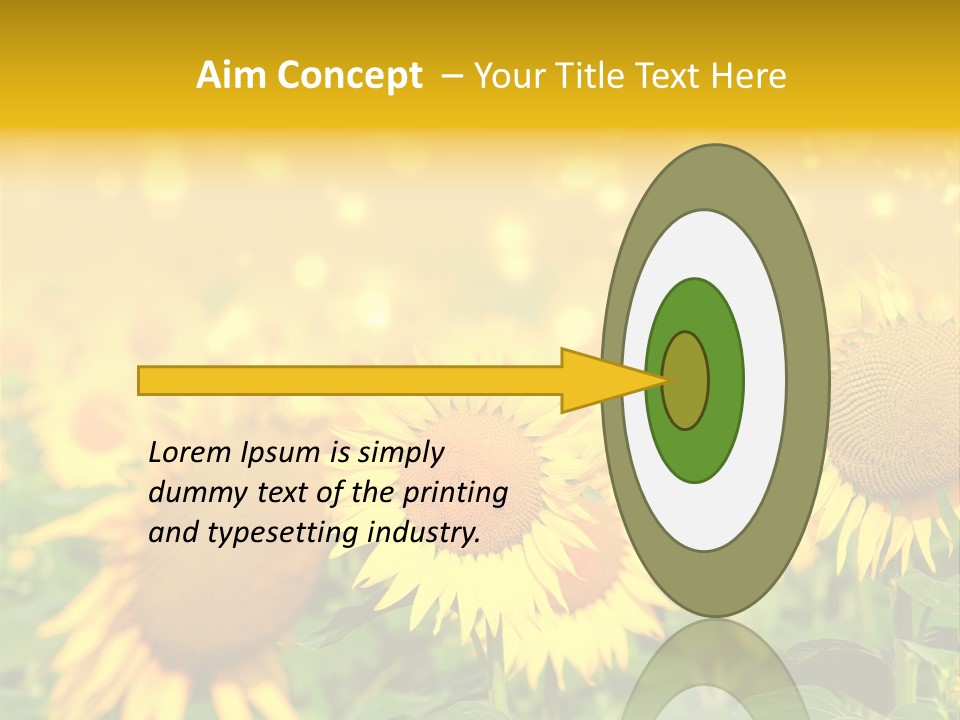 Aim Concept – Your Title Text Here

Lorem Ipsum is simply dummy text of the printing and typesetting industry.